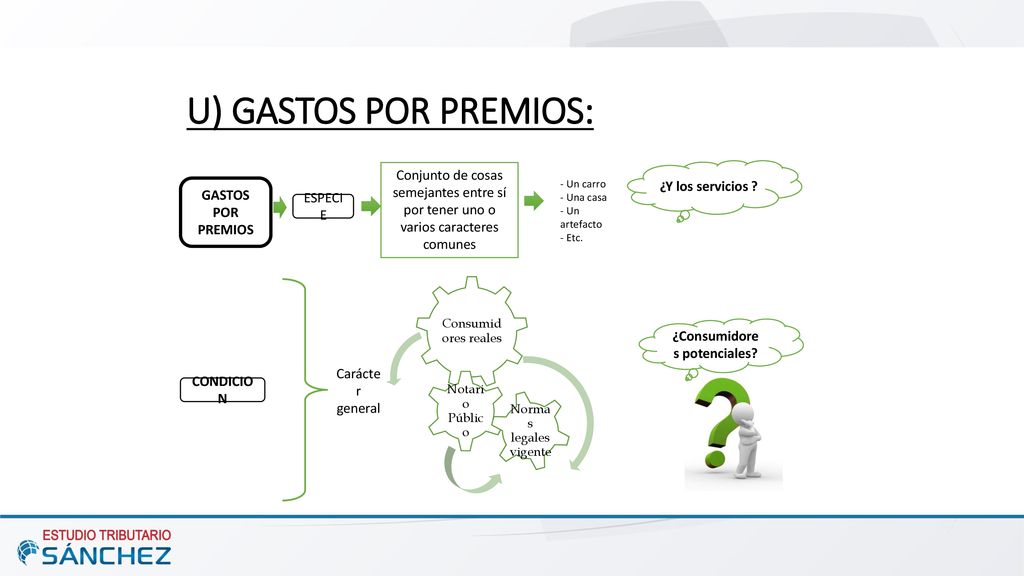 U) GASTOS POR PREMIOS:

GASTOS POR PREMIOS

ESPECIE

Conjunto de cosas semejantes entre sí por tener uno o varios caracteres comunes

- Un carro
- Una casa
- Un artefacto
- Etc.

¿Y los servicios ?

CONDICION

Carácter general

Consumidores reales

Notario Público

Normas legales vigente

¿Consumidores potenciales?

ESTUDIO TRIBUTARIO
SÁNCHEZ